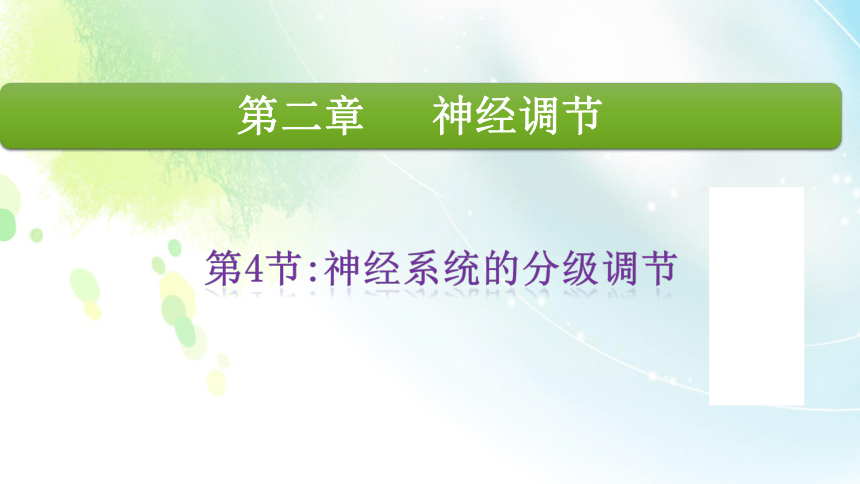 第二章　　神经调节

第4节:神经系统的分级调节